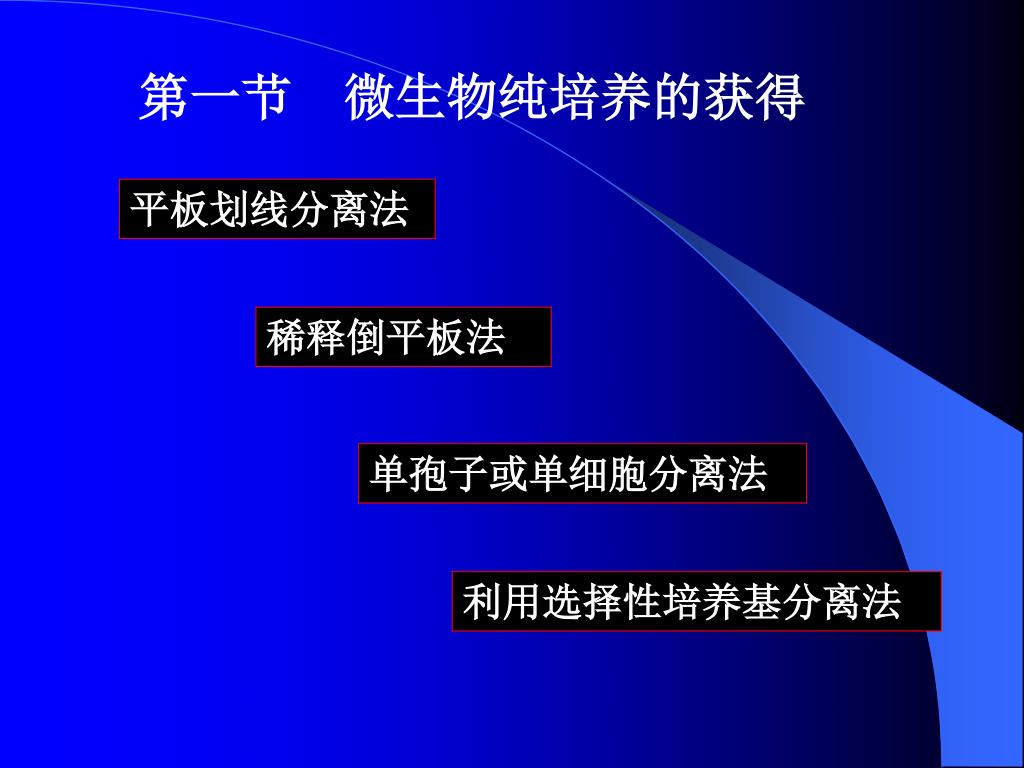 第一节　微生物纯培养的获得

平板划线分离法

稀释倒平板法

单孢子或单细胞分离法

利用选择性培养基分离法